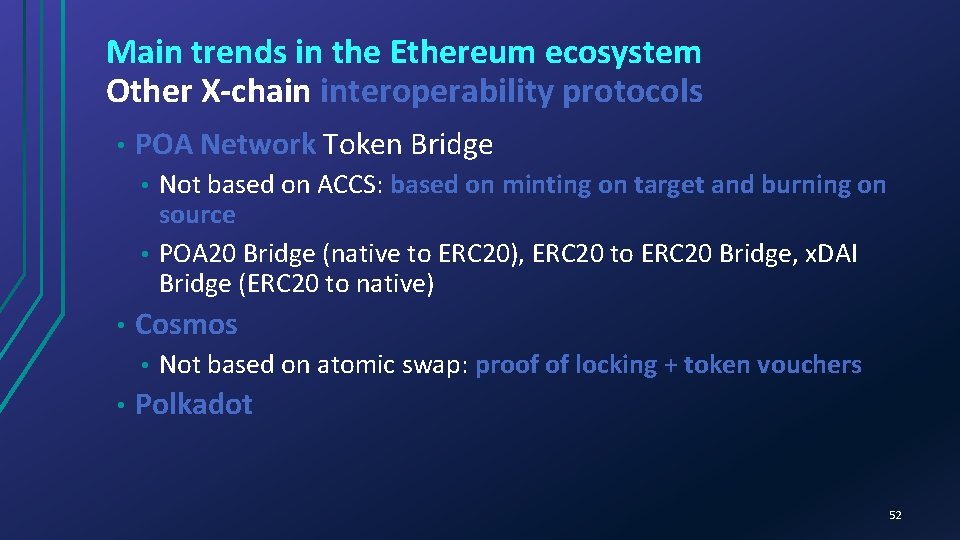 Main trends in the Ethereum ecosystem
Other X-chain interoperability protocols

• POA Network Token Bridge
  • Not based on ACCS: based on minting on target and burning on source
  • POA20 Bridge (native to ERC20), ERC20 to ERC20 Bridge, xDAI Bridge (ERC20 to native)
• Cosmos
  • Not based on atomic swap: proof of locking + token vouchers
• Polkadot

52